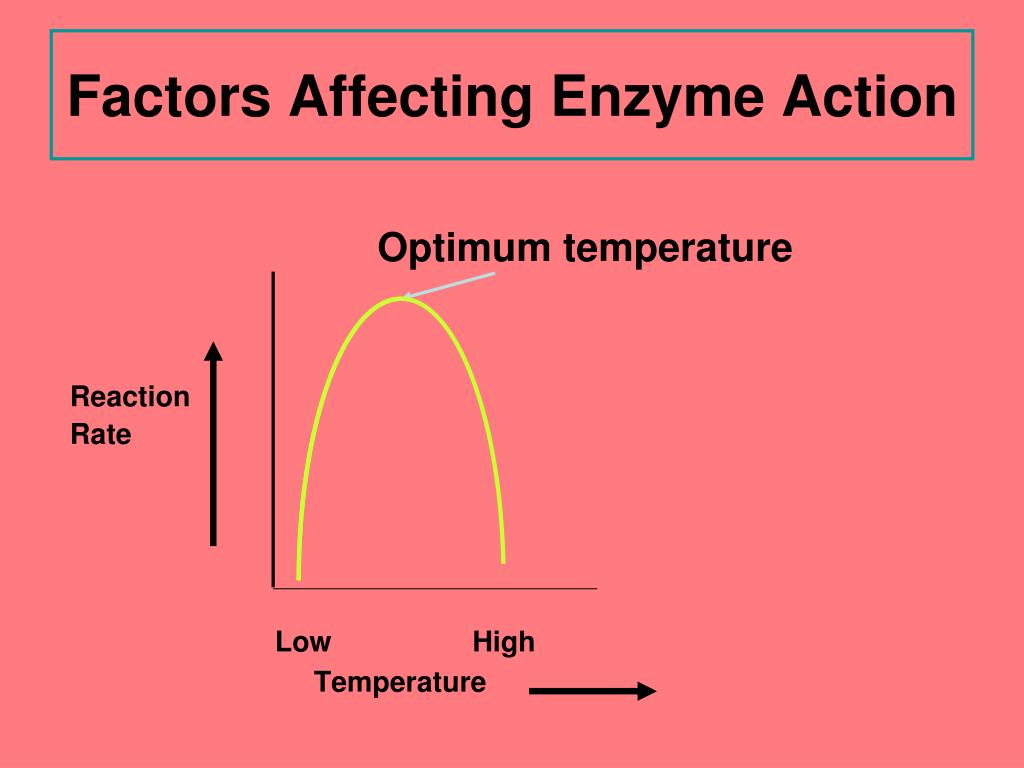 Factors Affecting Enzyme Action

Optimum temperature

Reaction Rate

Low High

Temperature